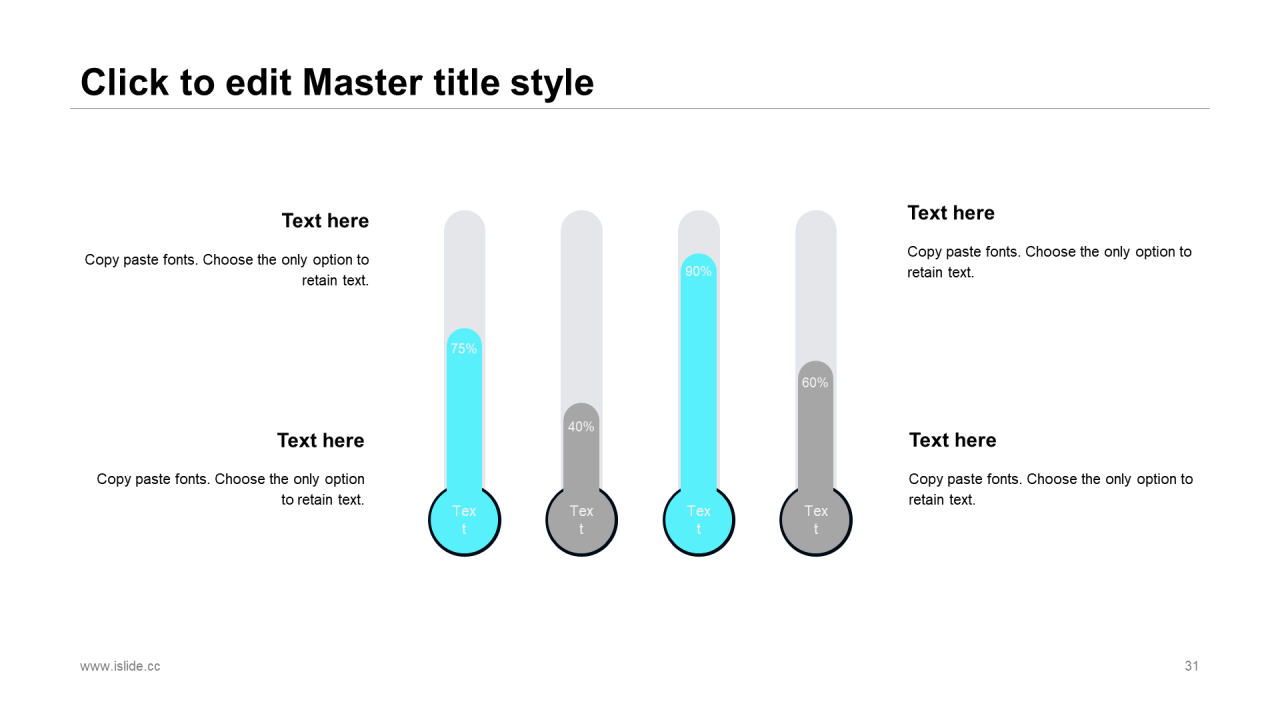 Click to edit Master title style

Text here

Copy paste fonts. Choose the only option to retain text.

Text here

Copy paste fonts. Choose the only option to retain text.

75%

40%

90%

60%

Tex
t

Tex
t

Tex
t

Tex
t

Text here

Copy paste fonts. Choose the only option to retain text.

Text here

Copy paste fonts. Choose the only option to retain text.

www.islide.cc

31